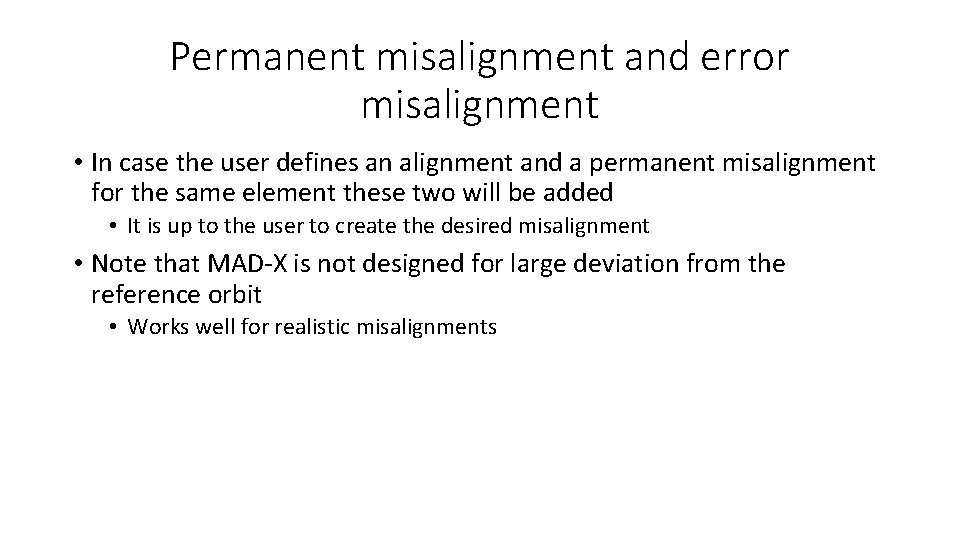 Permanent misalignment and error misalignment

• In case the user defines an alignment and a permanent misalignment for the same element these two will be added

• It is up to the user to create the desired misalignment

• Note that MAD-X is not designed for large deviation from the reference orbit

• Works well for realistic misalignments